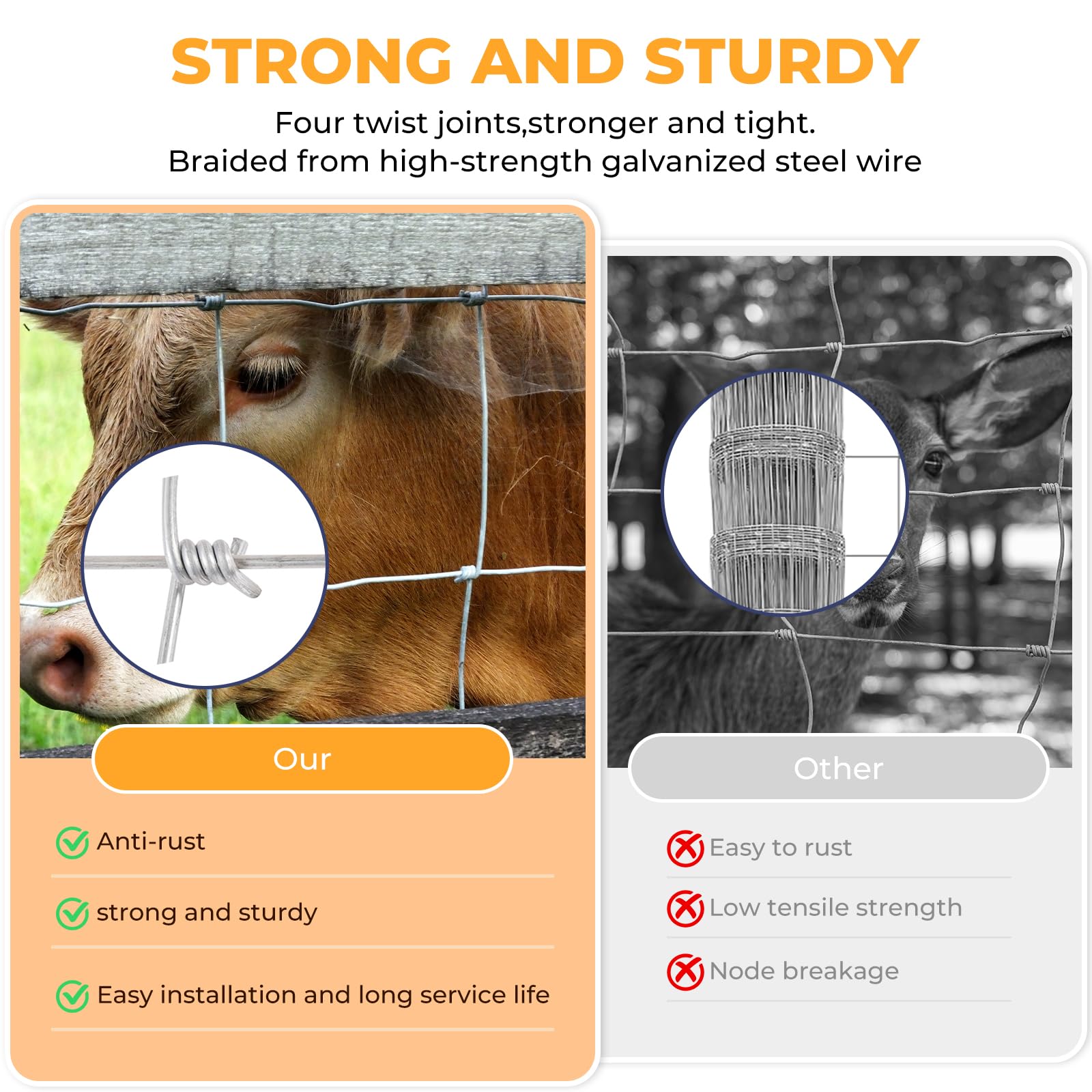 STRONG AND STURDY

Four twist joints,stronger and tight.
Braided from high-strength galvanized steel wire

Our

Anti-rust

strong and sturdy

Easy installation and long service life

Other

Easy to rust

Low tensile strength

Node breakage